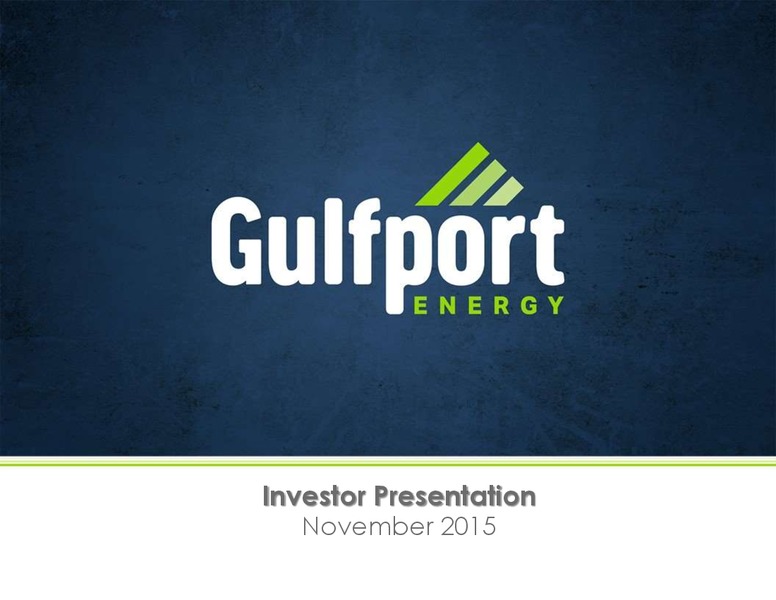 Gulfport
ENERGY

Investor Presentation
November 2015